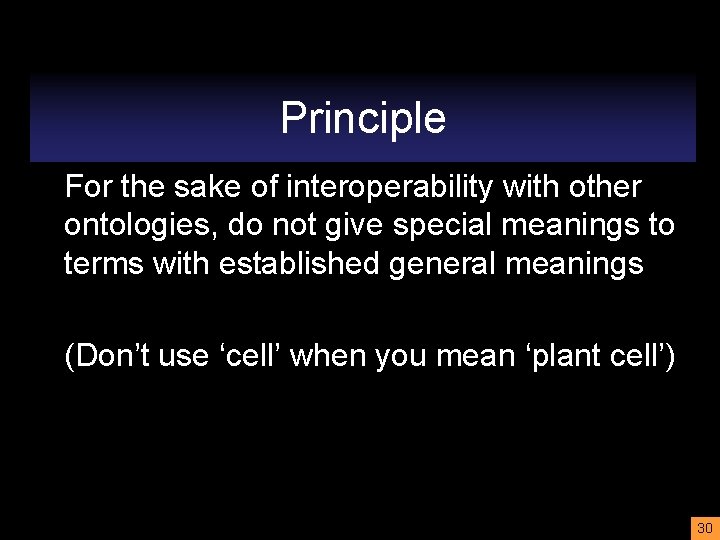 Principle

For the sake of interoperability with other ontologies, do not give special meanings to terms with established general meanings

(Don’t use ‘cell’ when you mean ‘plant cell’)

30